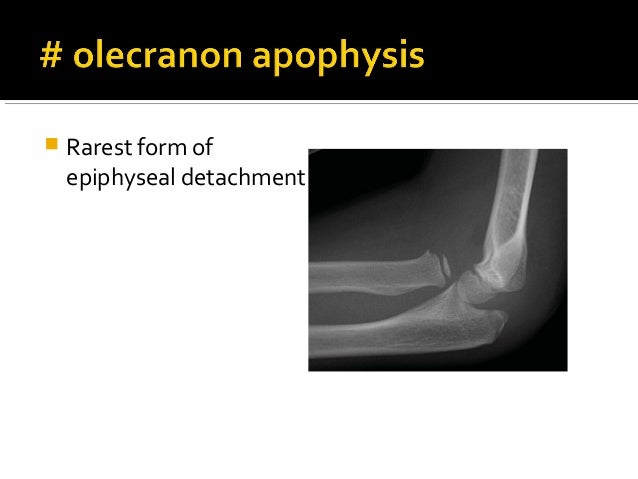 # olecranon apophysis

Rarest form of epiphyseal detachment